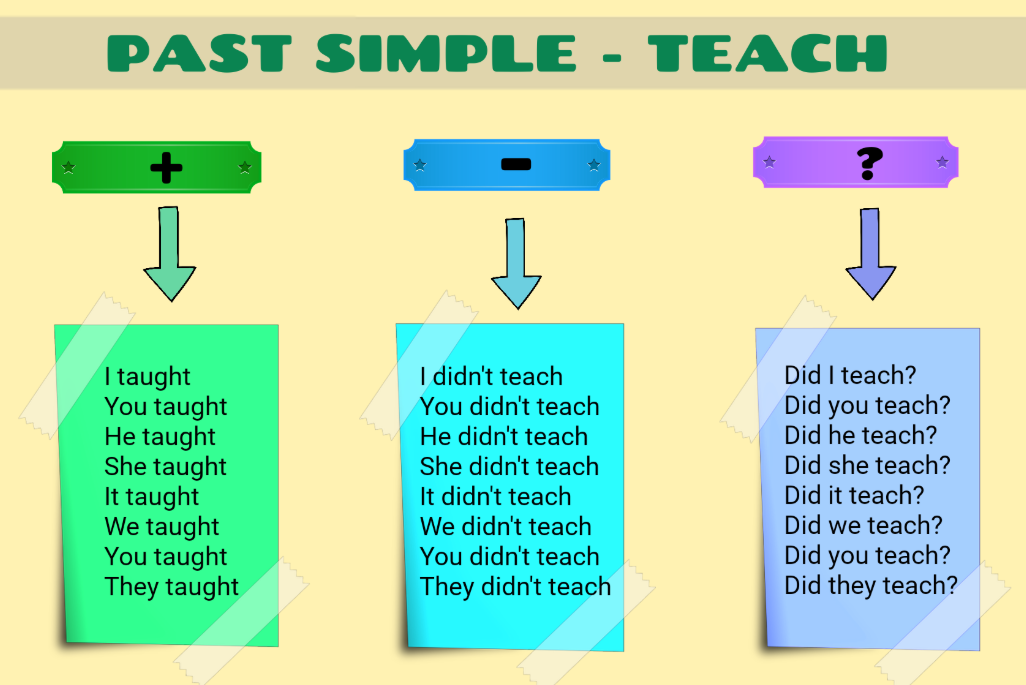 PAST SIMPLE - TEACH

+

I taught
You taught
He taught
She taught
It taught
We taught
You taught
They taught

-

I didn't teach
You didn't teach
He didn't teach
She didn't teach
It didn't teach
We didn't teach
You didn't teach
They didn't teach

?

Did I teach?
Did you teach?
Did he teach?
Did she teach?
Did it teach?
Did we teach?
Did you teach?
Did they teach?